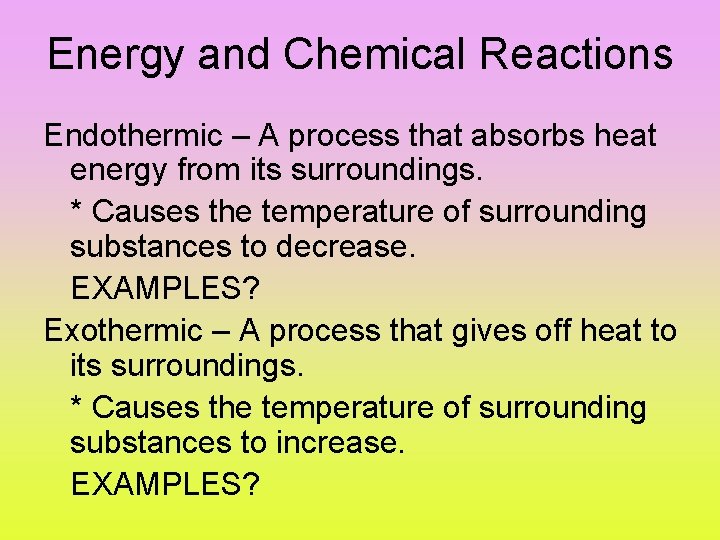 Energy and Chemical Reactions

Endothermic – A process that absorbs heat energy from its surroundings.

* Causes the temperature of surrounding substances to decrease.

EXAMPLES?

Exothermic – A process that gives off heat to its surroundings.

* Causes the temperature of surrounding substances to increase.

EXAMPLES?